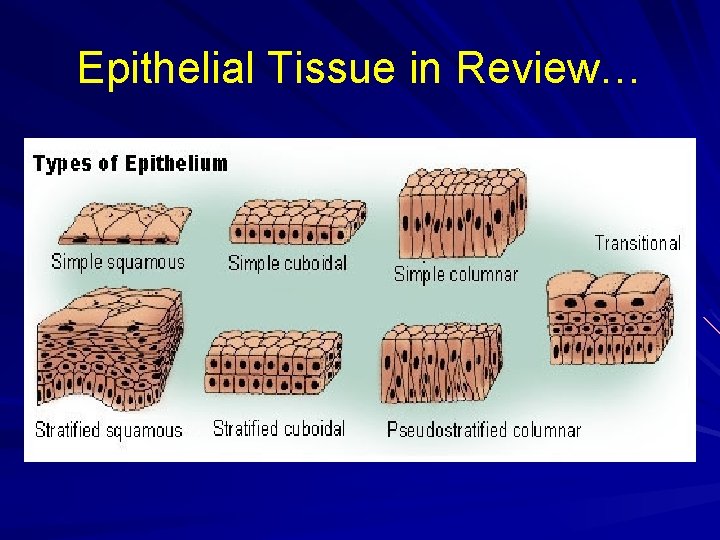 Epithelial Tissue in Review…

Types of Epithelium

Simple squamous

Simple cuboidal

Simple columnar

Transitional

Stratified squamous

Stratified cuboidal

Pseudostratified columnar